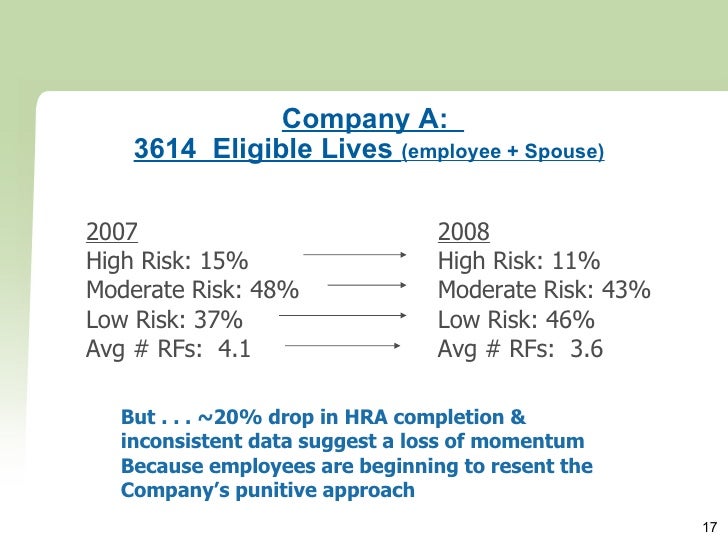 Company A:
3614 Eligible Lives (employee + Spouse)

2007
High Risk: 15%
Moderate Risk: 48%
Low Risk: 37%
Avg # RFs: 4.1

2008
High Risk: 11%
Moderate Risk: 43%
Low Risk: 46%
Avg # RFs: 3.6

But . . . ~20% drop in HRA completion & inconsistent data suggest a loss of momentum Because employees are beginning to resent the Company's punitive approach

17